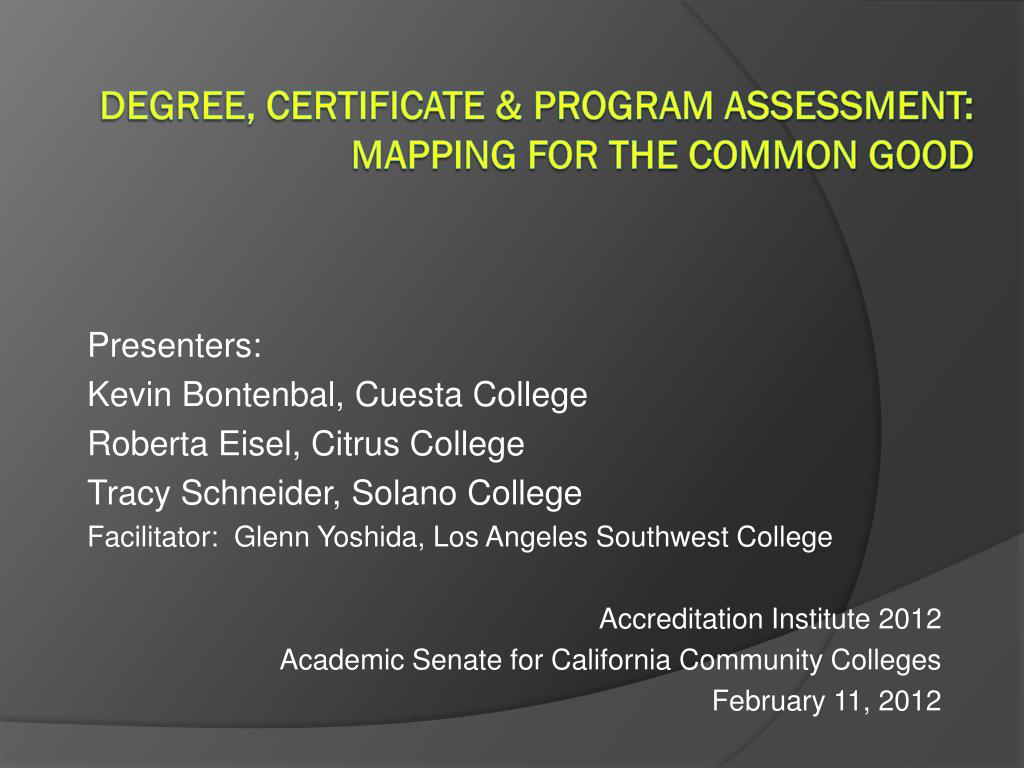 DEGREE, CERTIFICATE & PROGRAM ASSESSMENT: MAPPING FOR THE COMMON GOOD

Presenters:
Kevin Bontenbal, Cuesta College
Roberta Eisel, Citrus College
Tracy Schneider, Solano College
Facilitator: Glenn Yoshida, Los Angeles Southwest College

Accreditation Institute 2012
Academic Senate for California Community Colleges
February 11, 2012